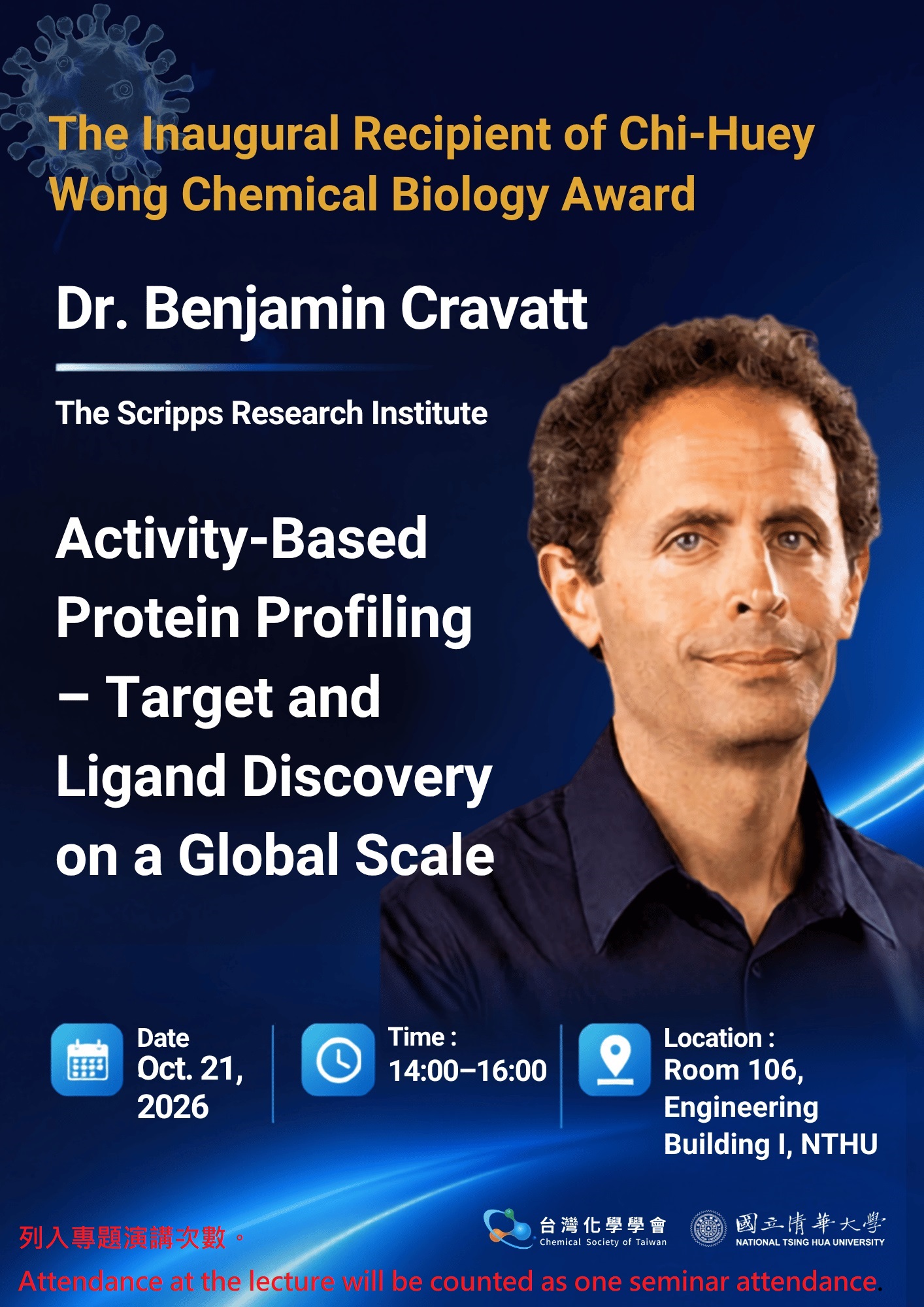 The Inaugural Recipient of Chi-Huey Wong Chemical Biology Award

Dr. Benjamin Cravatt

The Scripps Research Institute

Activity-Based Protein Profiling – Target and Ligand Discovery on a Global Scale

Date
Oct. 21, 2026

Time :
14:00–16:00

Location :
Room 106, Engineering Building I, NTHU

台灣化學學會
Chemical Society of Taiwan

國立清華大學
NATIONAL TSING HUA UNIVERSITY

列入專題演講次數。

Attendance at the lecture will be counted as one seminar attendance.